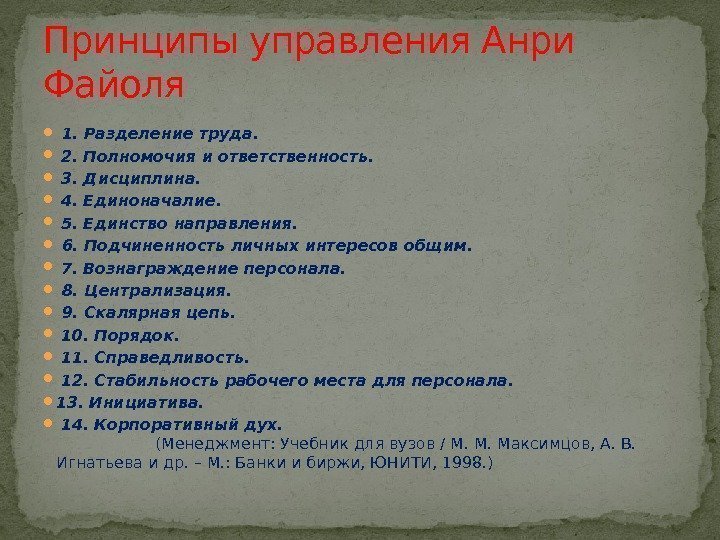 Принципы управления Анри Файоля

1. Разделение труда.
2. Полномочия и ответственность.
3. Дисциплина.
4. Единоначалие.
5. Единство направления.
6. Подчиненность личных интересов общим.
7. Вознаграждение персонала.
8. Централизация.
9. Скалярная цепь.
10. Порядок.
11. Справедливость.
12. Стабильность рабочего места для персонала.
13. Инициатива.
14. Корпоративный дух.

(Менеджмент: Учебник для вузов / М. М. Максимцов, А. В. Игнатьева и др. – М.: Банки и биржи, ЮНИТИ, 1998.)